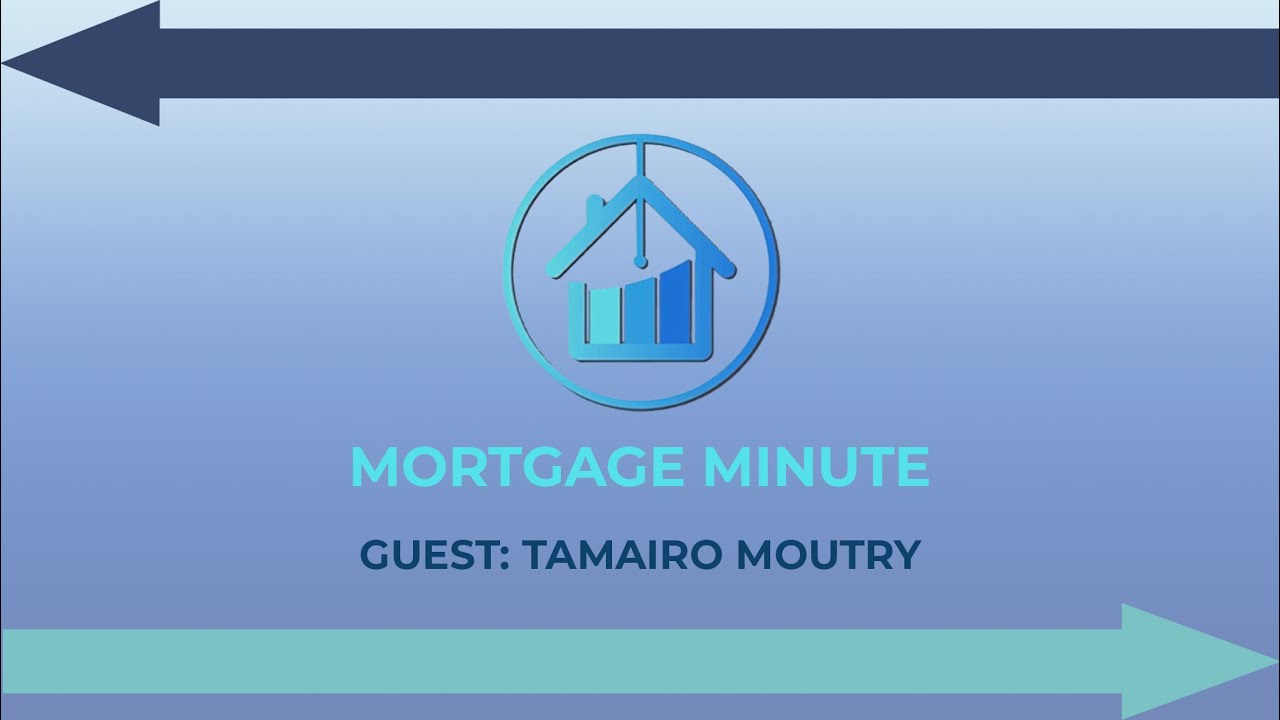 MORTGAGE MINUTE

GUEST: TAMAIRO MOUTRY